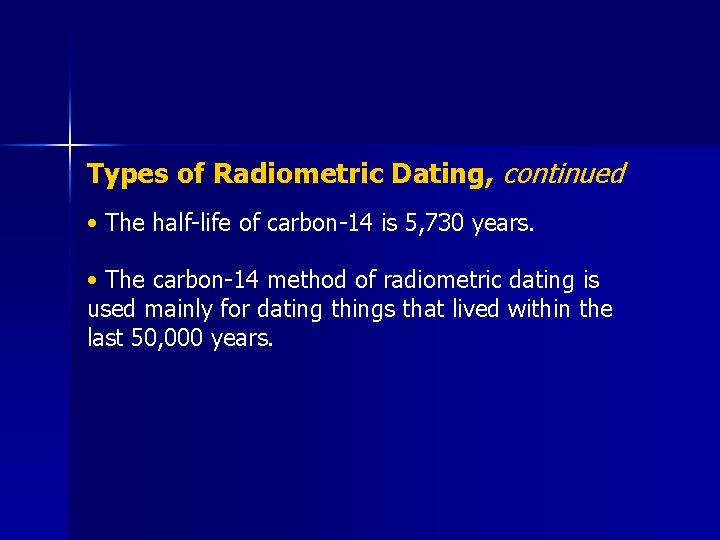 Types of Radiometric Dating, continued

• The half-life of carbon-14 is 5,730 years.

• The carbon-14 method of radiometric dating is used mainly for dating things that lived within the last 50,000 years.